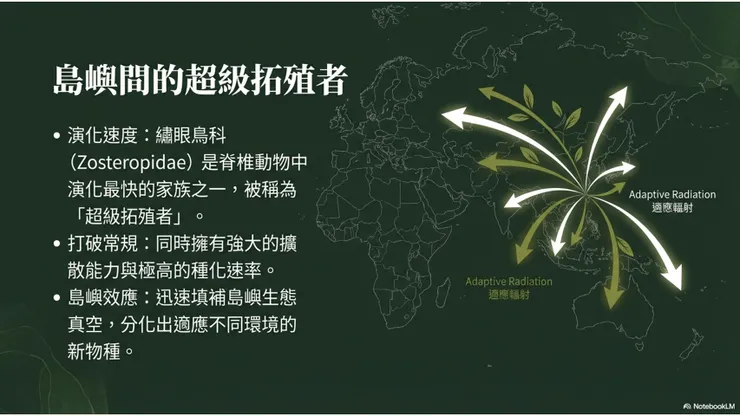 島嶼間的超級拓殖者

• 演化速度：繡眼鳥科（Zosteropidae）是脊椎動物中演化最快的家族之一，被稱為「超級拓殖者」。
• 打破常規：同時擁有強大的擴散能力與極高的種化速率。
• 島嶼效應：迅速填補島嶼生態真空，分化出適應不同環境的新物種。

Adaptive Radiation
適應輻射

Adaptive Radiation
適應輻射

NotebookLM